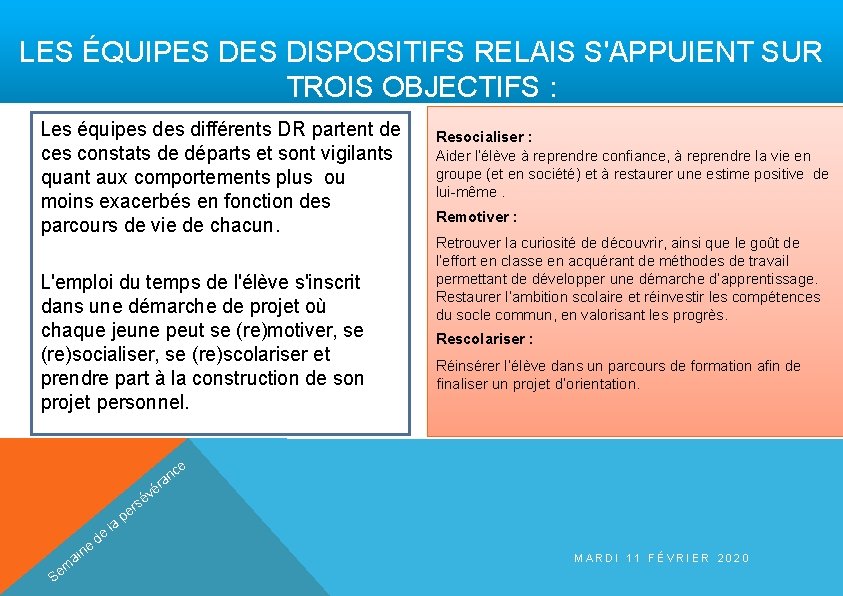 LES ÉQUIPES DES DISPOSITIFS RELAIS S'APPUIENT SUR TROIS OBJECTIFS :

Les équipes des différents DR partent de ces constats de départs et sont vigilants quant aux comportements plus ou moins exacerbés en fonction des parcours de vie de chacun.

L'emploi du temps de l'élève s'inscrit dans une démarche de projet où chaque jeune peut se (re)motiver, se (re)socialiser, se (re)scolariser et prendre part à la construction de son projet personnel.

Resocialiser :
Aider l'élève à reprendre confiance, à reprendre la vie en groupe (et en société) et à restaurer une estime positive de lui-même .

Remotiver :
Retrouver la curiosité de découvrir, ainsi que le goût de l'effort en classe en acquérant de méthodes de travail permettant de développer une démarche d'apprentissage. Restaurer l'ambition scolaire et réinvestir les compétences du socle commun, en valorisant les progrès.

Rescolariser :
Réinsérer l'élève dans un parcours de formation afin de finaliser un projet d'orientation.

Semaine de la persévérance

MARDI 11 FÉVRIER 2020